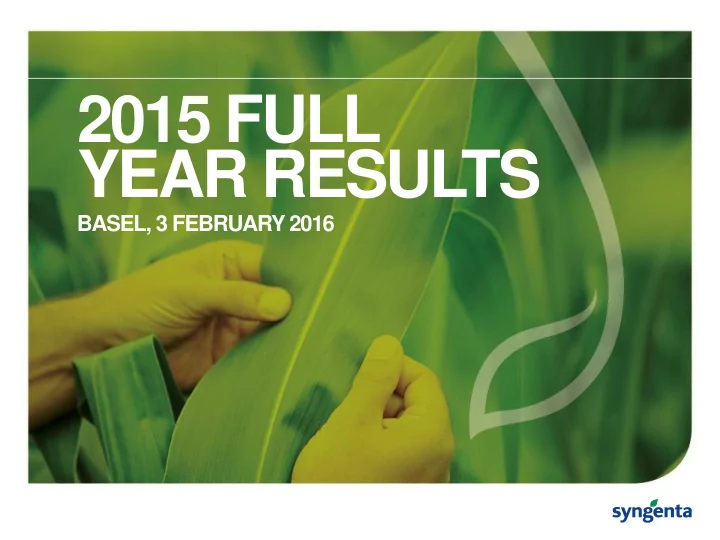 2015 FULL YEAR RESULTS

BASEL, 3 FEBRUARY 2016

syngenta